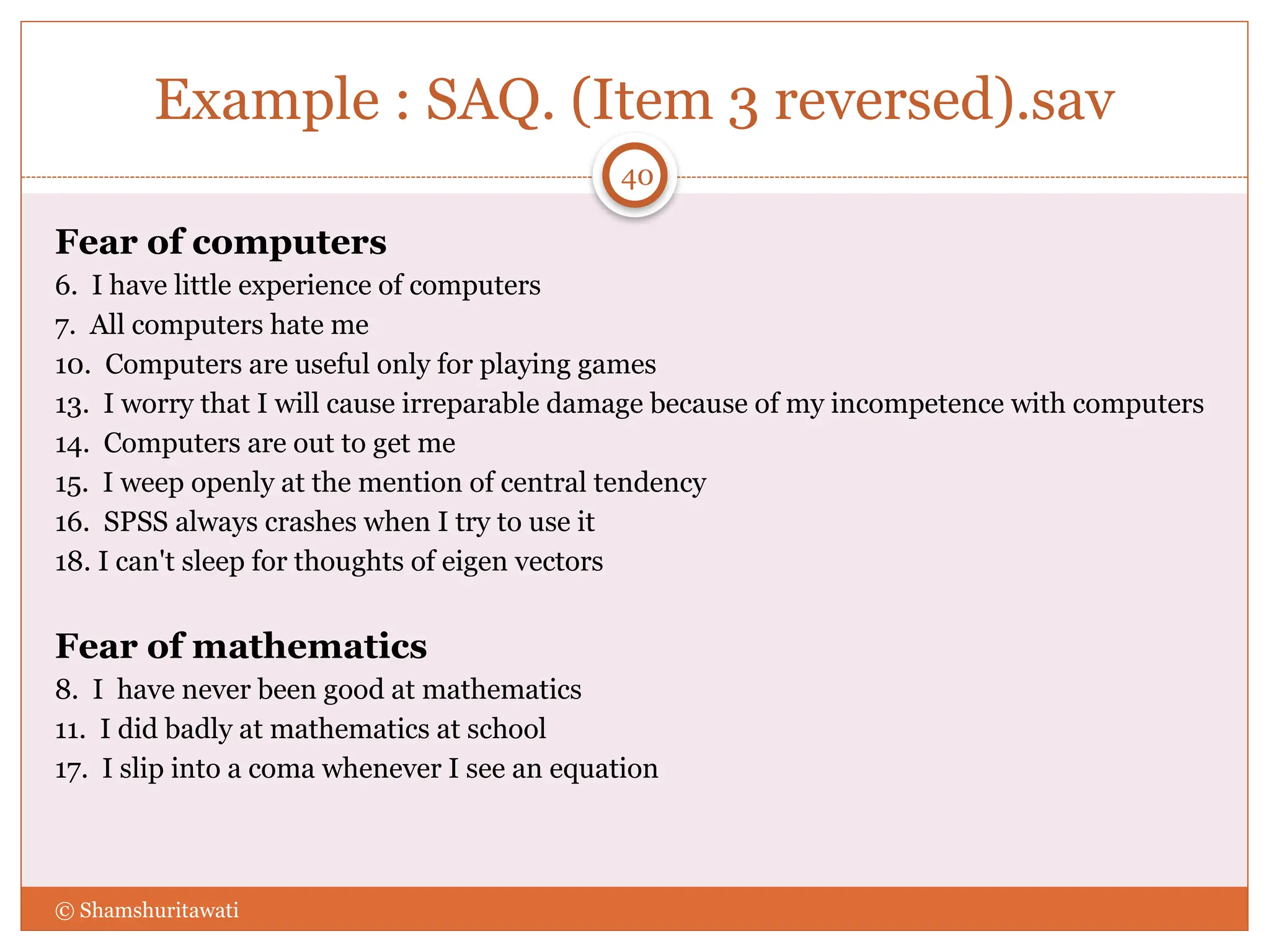 Example : SAQ. (Item 3 reversed).sav

40

Fear of computers
6. I have little experience of computers
7. All computers hate me
10. Computers are useful only for playing games
13. I worry that I will cause irreparable damage because of my incompetence with computers
14. Computers are out to get me
15. I weep openly at the mention of central tendency
16. SPSS always crashes when I try to use it
18. I can't sleep for thoughts of eigen vectors

Fear of mathematics
8. I have never been good at mathematics
11. I did badly at mathematics at school
17. I slip into a coma whenever I see an equation

© Shamshuritawati